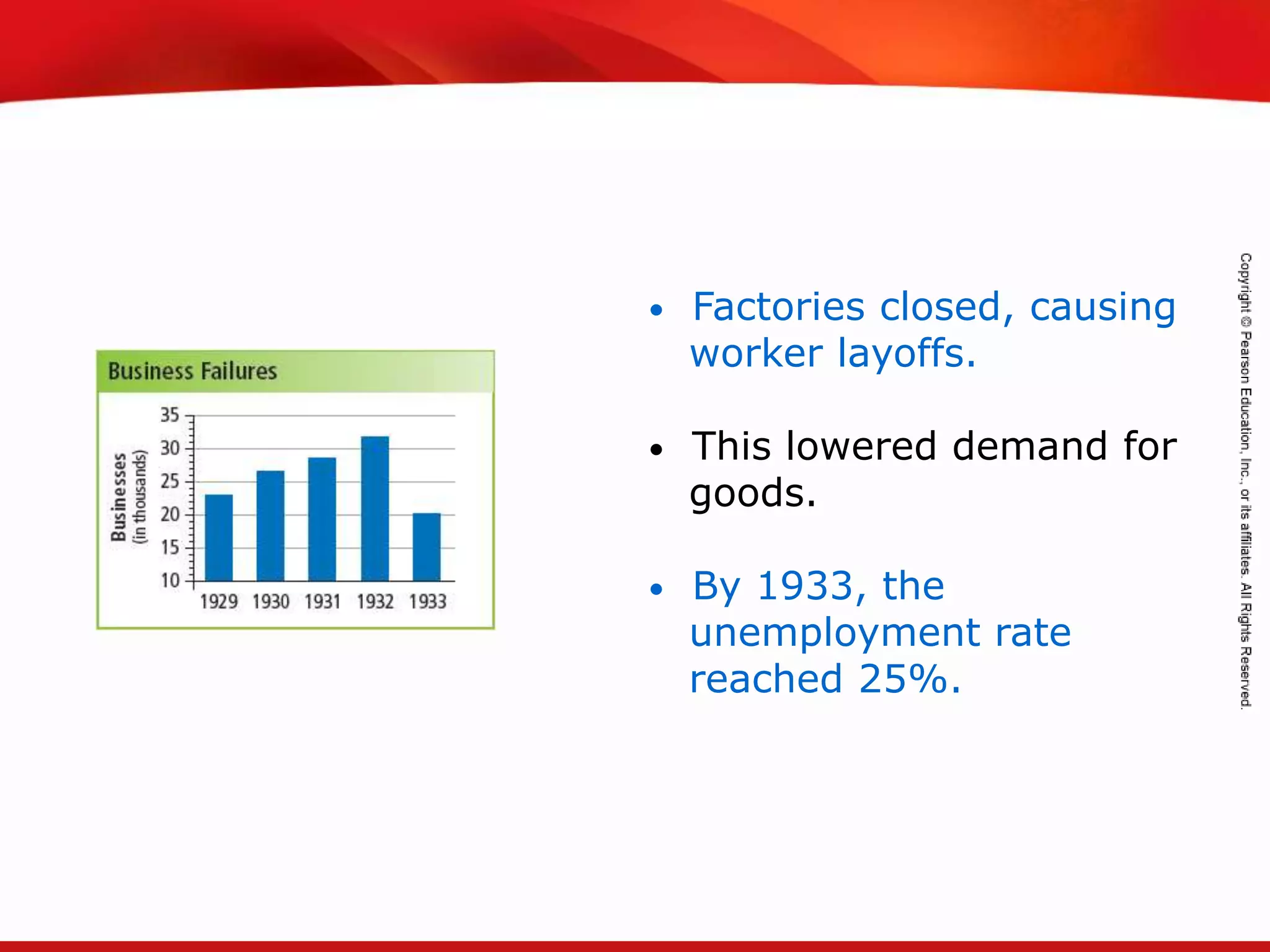 Business Failures

Businesses (in thousands)

35
30
25
20
15
10

1929 1930 1931 1932 1933

• Factories closed, causing worker layoffs.

• This lowered demand for goods.

• By 1933, the unemployment rate reached 25%.

Copyright © Pearson Education, Inc., or its affiliates. All Rights Reserved.